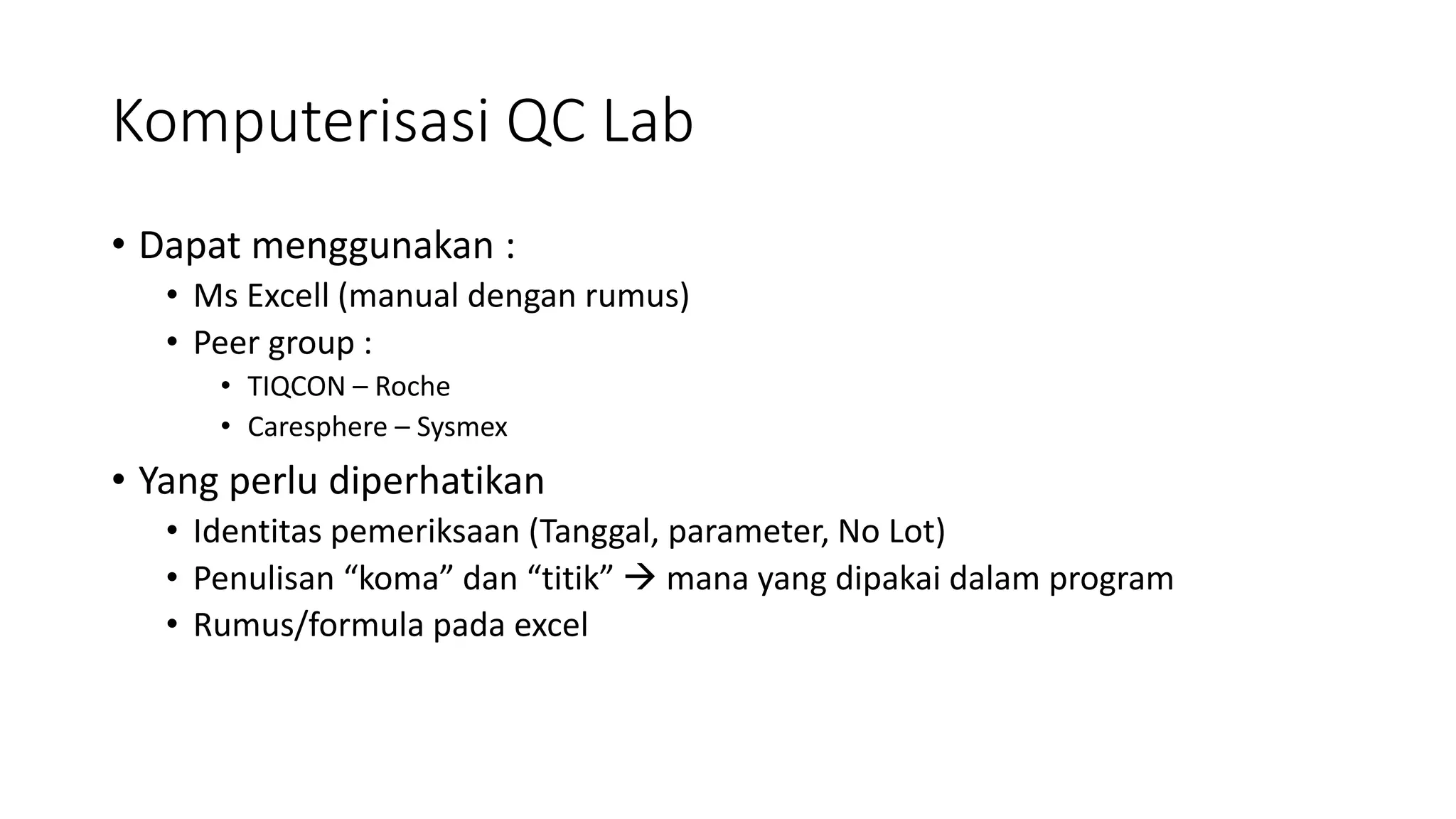 Komputerisasi QC Lab

• Dapat menggunakan :
  • Ms Excell (manual dengan rumus)
  • Peer group :
    • TIQCON – Roche
    • Caresphere – Sysmex
• Yang perlu diperhatikan
  • Identitas pemeriksaan (Tanggal, parameter, No Lot)
  • Penulisan “koma” dan “titik” → mana yang dipakai dalam program
  • Rumus/formula pada excel